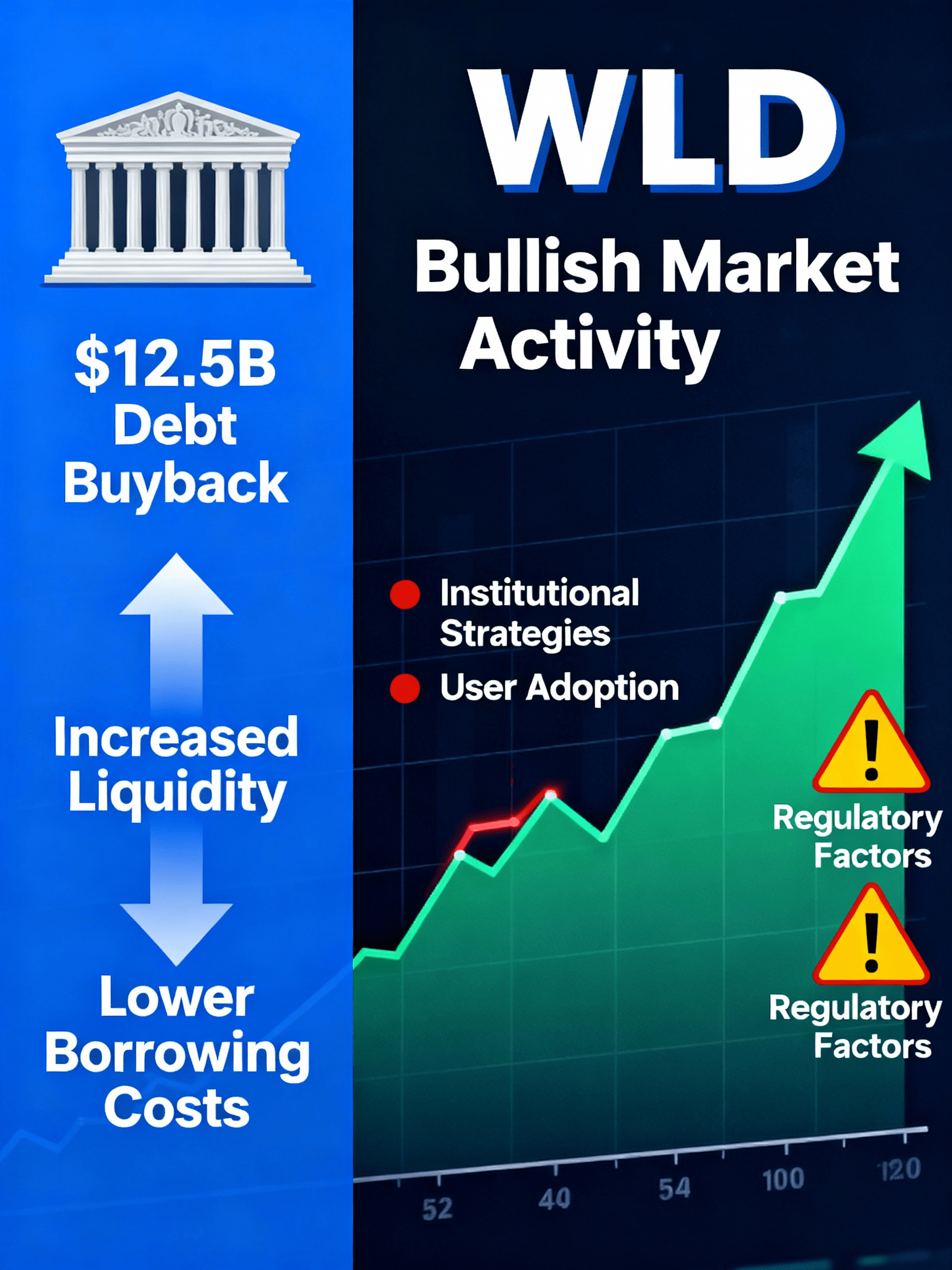 $12.5B Debt Buyback

Increased Liquidity

Lower Borrowing Costs

WLD

Bullish Market Activity

Institutional Strategies

User Adoption

Regulatory Factors

Regulatory Factors

52
40
54
100
120